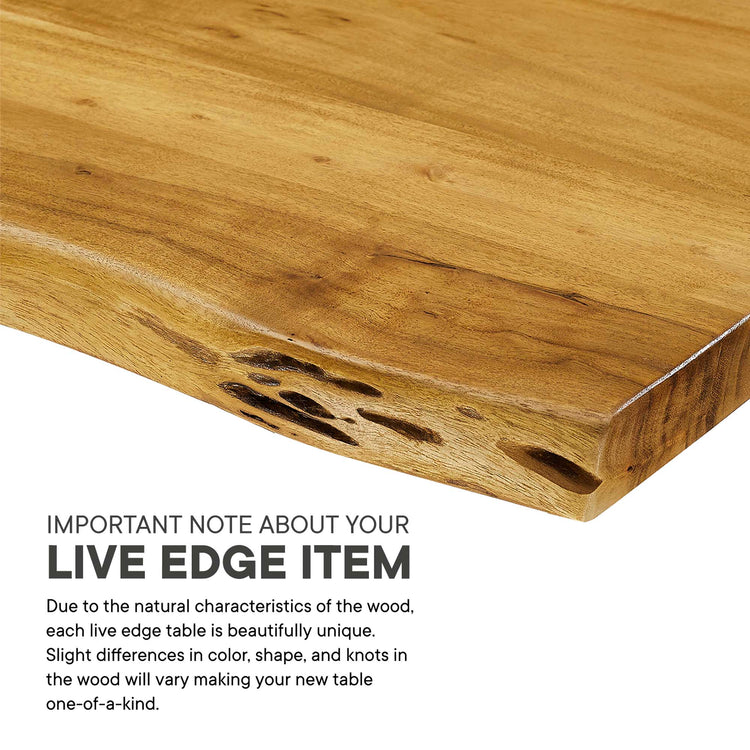 IMPORTANT NOTE ABOUT YOUR
LIVE EDGE ITEM

Due to the natural characteristics of the wood, each live edge table is beautifully unique. Slight differences in color, shape, and knots in the wood will vary making your new table one-of-a-kind.